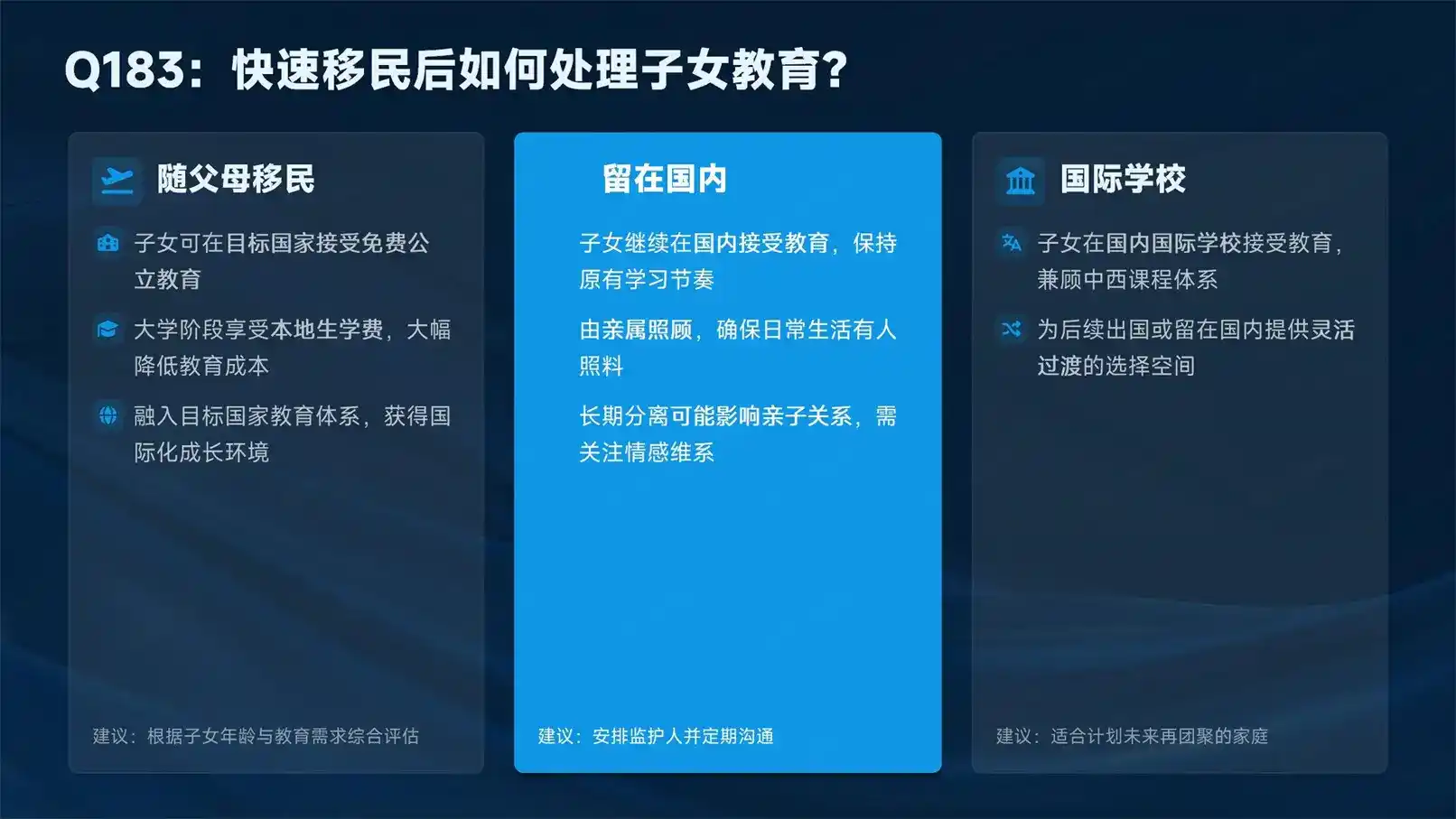 Q183：快速移民后如何处理子女教育？

随父母移民

子女可在目标国家接受免费公立教育

大学阶段享受本地生学费，大幅降低教育成本

融入目标国家教育体系，获得国际化成长环境

建议：根据子女年龄与教育需求综合评估

留在国内

子女继续在国内接受教育，保持原有学习节奏

由亲属照顾，确保日常生活有人照料

长期分离可能影响亲子关系，需关注情感维系

建议：安排监护人并定期沟通

国际学校

子女在国内国际学校接受教育，兼顾中西课程体系

为后续出国或留在国内提供灵活过渡的选择空间

建议：适合计划未来再团聚的家庭